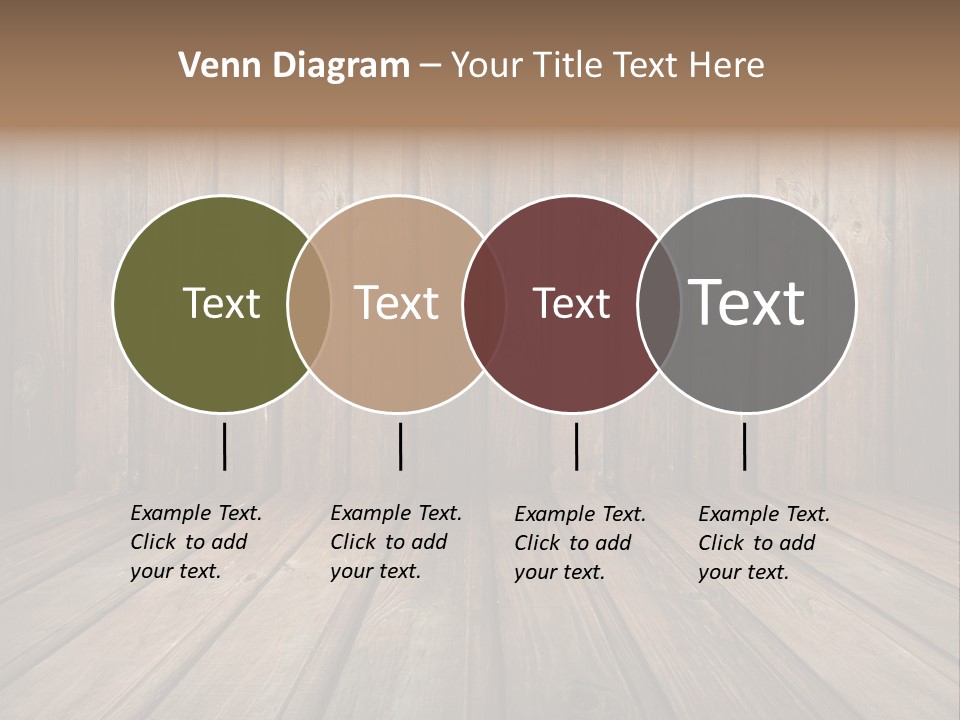 Venn Diagram – Your Title Text Here

Text

Text

Text

Text

Example Text. Click to add your text.

Example Text. Click to add your text.

Example Text. Click to add your text.

Example Text. Click to add your text.